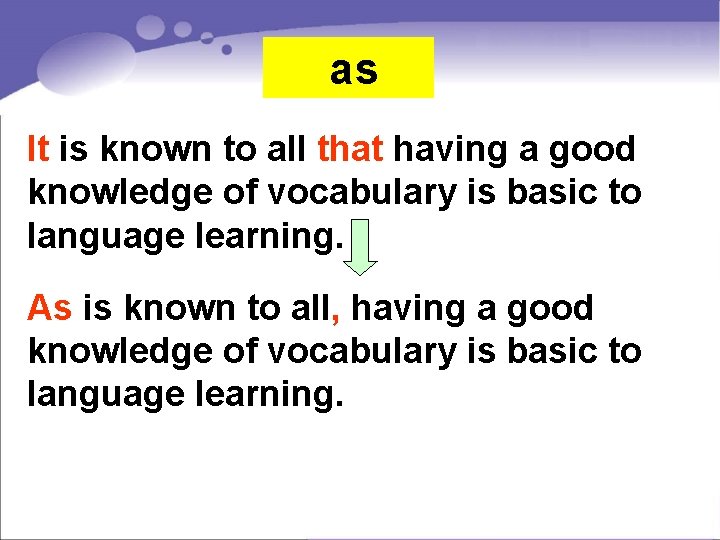 as

It is known to all that having a good knowledge of vocabulary is basic to language learning.

As is known to all, having a good knowledge of vocabulary is basic to language learning.